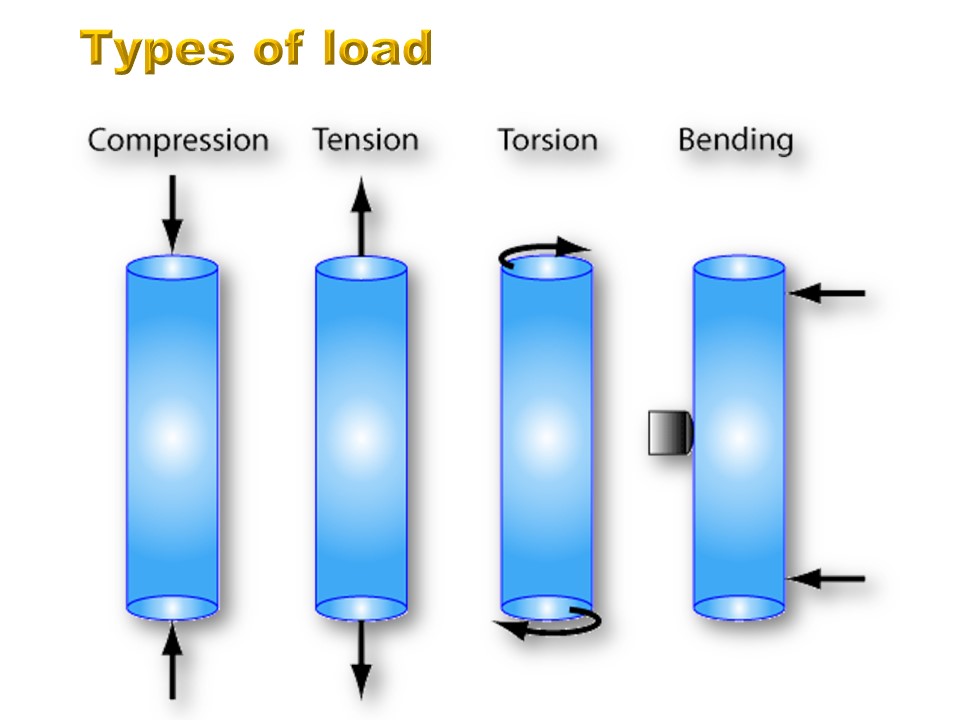 Types of load

Compression

Tension

Torsion

Bending